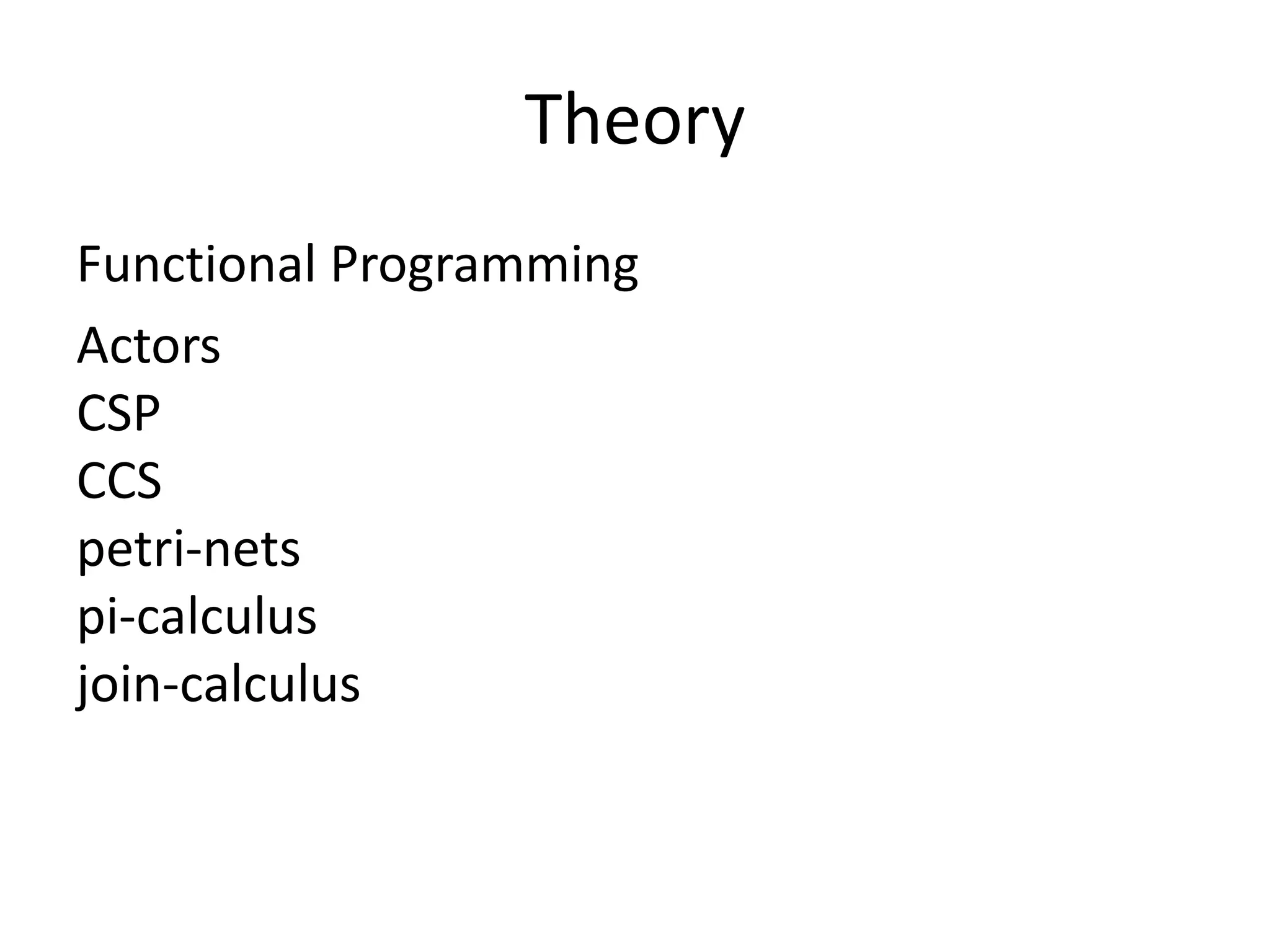 Theory

Functional Programming

Actors
CSP
CCS
petri-nets
pi-calculus
join-calculus